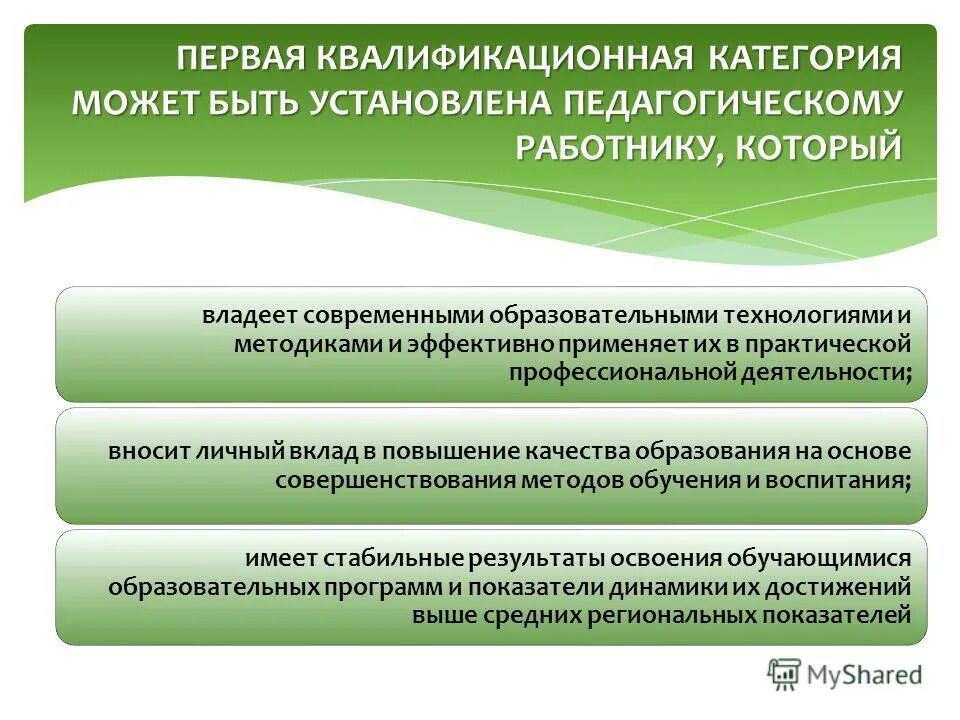 ПЕРВАЯ КВАЛИФИКАЦИОННАЯ КАТЕГОРИЯ МОЖЕТ БЫТЬ УСТАНОВЛЕНА ПЕДАГОГИЧЕСКОМУ РАБОТНИКУ, КОТОРЫЙ

владеет современными образовательными технологиями и методиками и эффективно применяет их в практической профессиональной деятельности;

вносит личный вклад в повышение качества образования на основе совершенствования методов обучения и воспитания;

имеет стабильные результаты освоения обучающимися образовательных программ и показатели динамики их достижений выше средних региональных показателей

MyShared